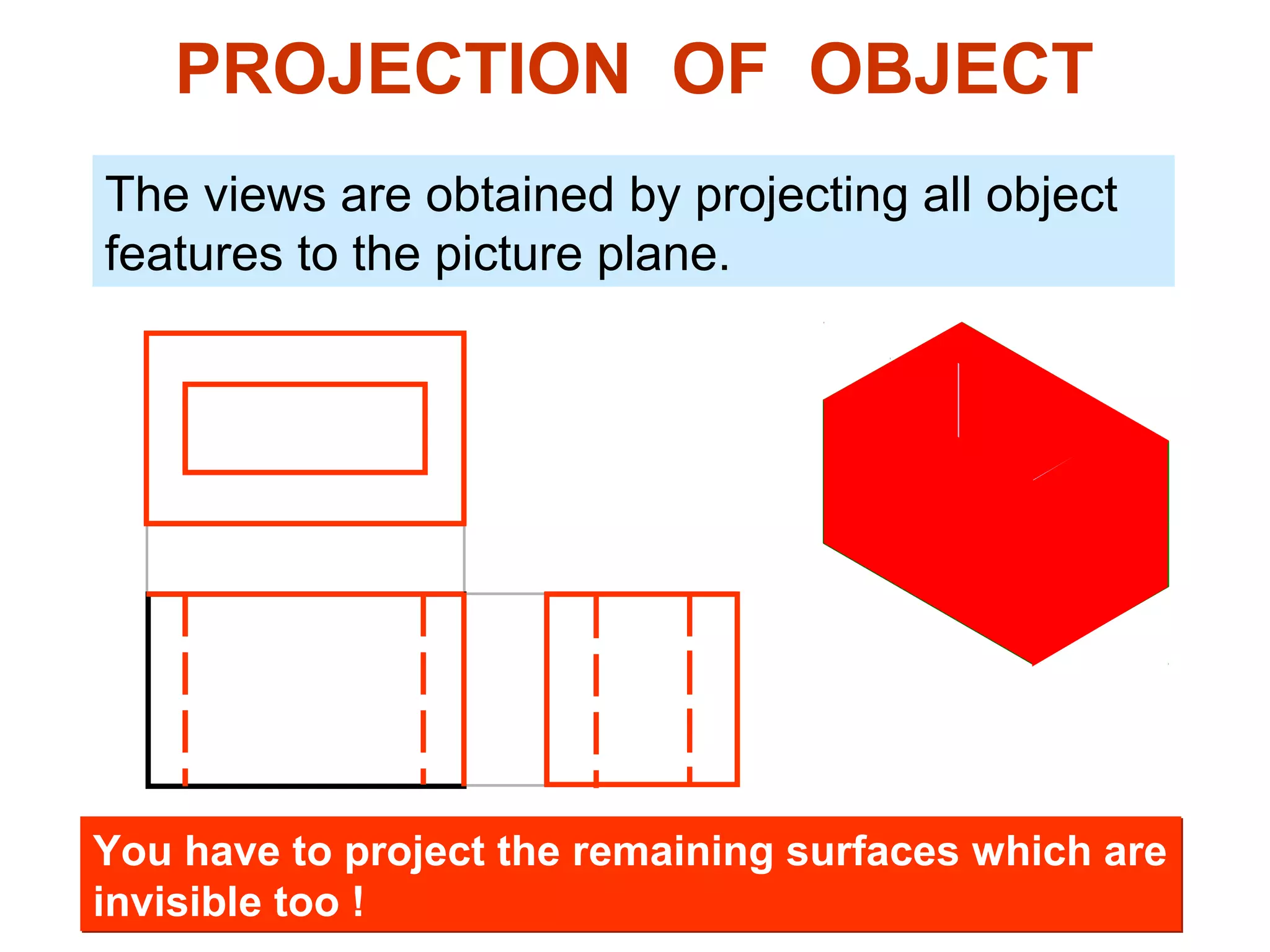 PROJECTION OF OBJECT

The views are obtained by projecting all object features to the picture plane.

You have to project the remaining surfaces which are invisible too !